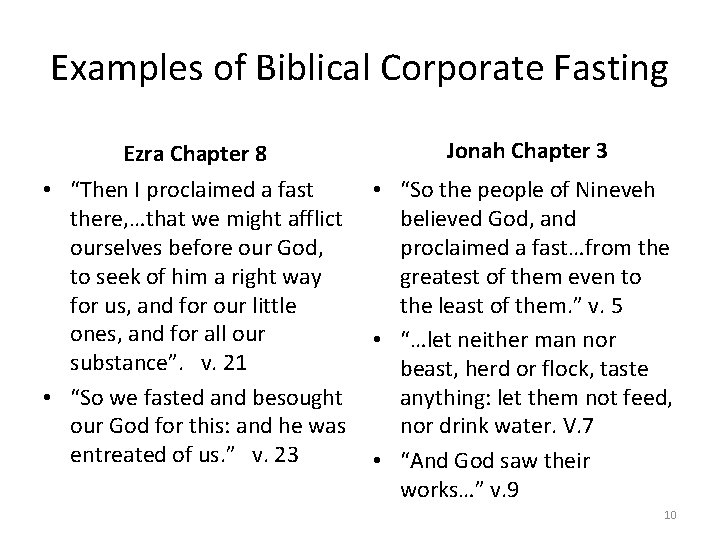 Examples of Biblical Corporate Fasting

Ezra Chapter 8

• "Then I proclaimed a fast there,…that we might afflict ourselves before our God, to seek of him a right way for us, and for our little ones, and for all our substance". v. 21
• "So we fasted and besought our God for this: and he was entreated of us." v. 23

Jonah Chapter 3

• "So the people of Nineveh believed God, and proclaimed a fast…from the greatest of them even to the least of them." v. 5
• "…let neither man nor beast, herd or flock, taste anything: let them not feed, nor drink water. V.7
• "And God saw their works…" v.9

10